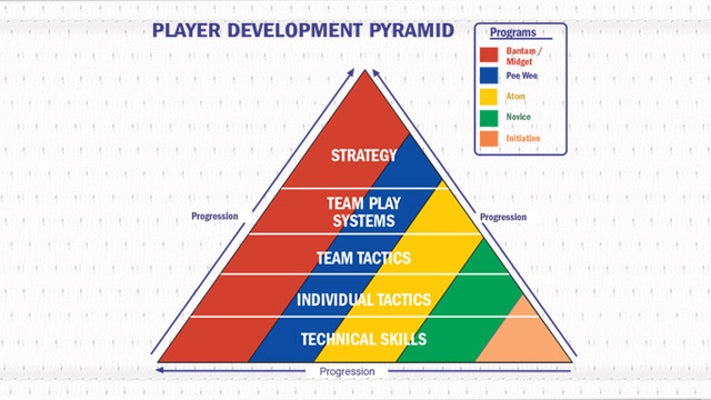 PLAYER DEVELOPMENT PYRAMID

Programs
Bantam / Midget
Pee Wee
Atom
Novice
Initiation

STRATEGY
TEAM PLAY SYSTEMS
TEAM TACTICS
INDIVIDUAL TACTICS
TECHNICAL SKILLS

Progression
Progression
Progression